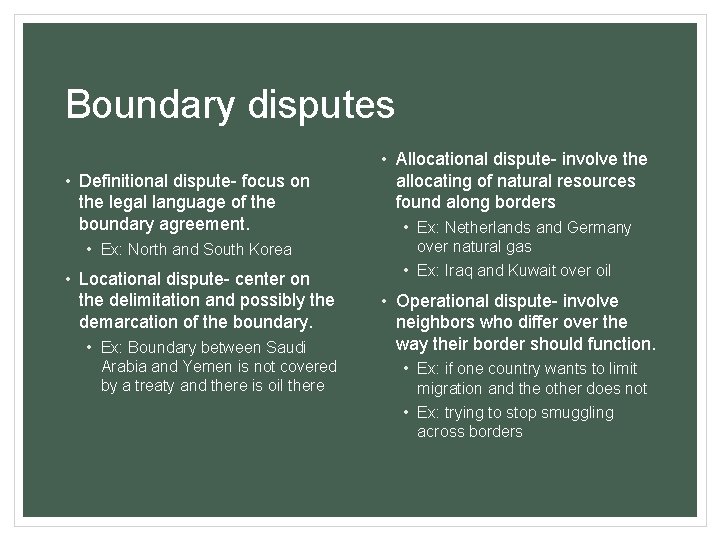 Boundary disputes

• Definitional dispute- focus on the legal language of the boundary agreement.
  • Ex: North and South Korea
• Locational dispute- center on the delimitation and possibly the demarcation of the boundary.
  • Ex: Boundary between Saudi Arabia and Yemen is not covered by a treaty and there is oil there

• Allocational dispute- involve the allocating of natural resources found along borders
  • Ex: Netherlands and Germany over natural gas
  • Ex: Iraq and Kuwait over oil
• Operational dispute- involve neighbors who differ over the way their border should function.
  • Ex: if one country wants to limit migration and the other does not
  • Ex: trying to stop smuggling across borders